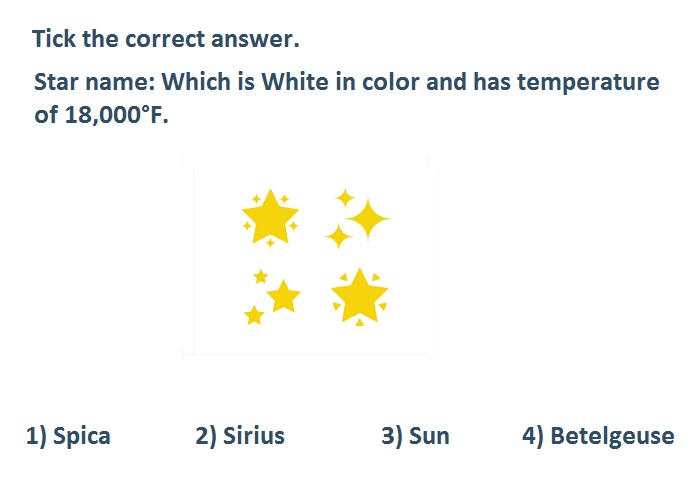 Tick the correct answer.

Star name: Which is White in color and has temperature of 18,000°F.

1) Spica 2) Sirius 3) Sun 4) Betelgeuse